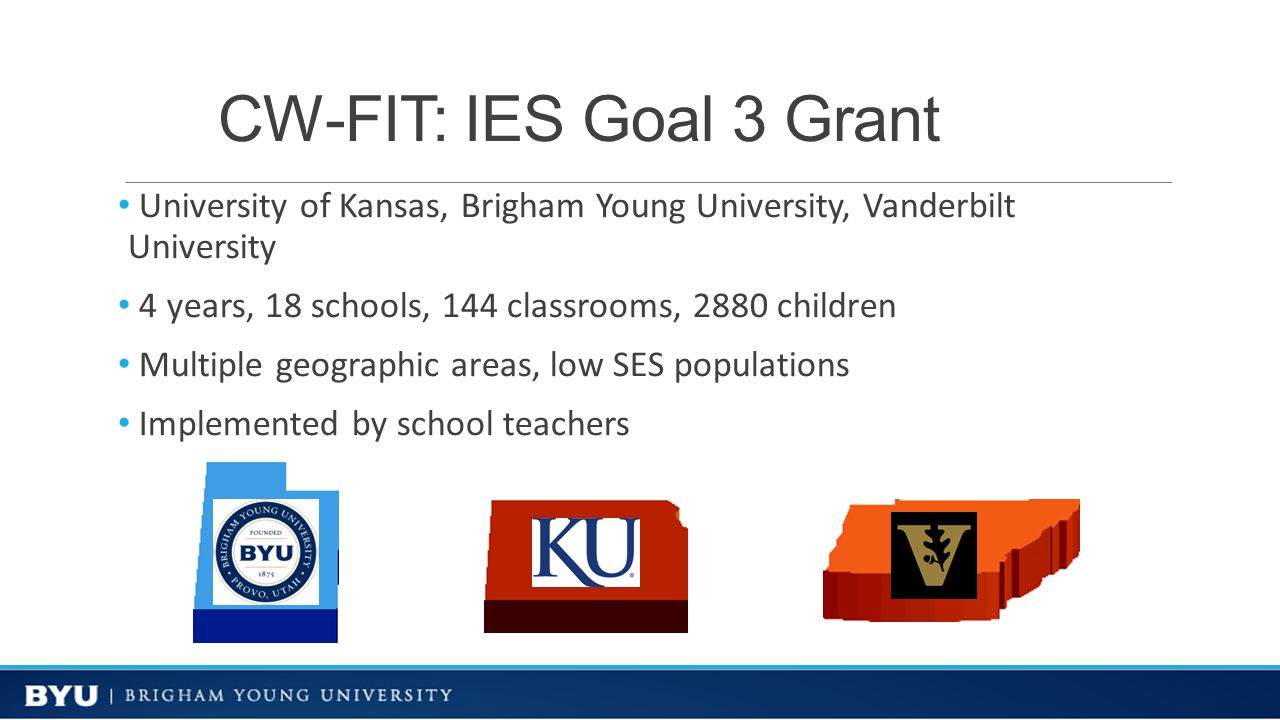 CW-FIT: IES Goal 3 Grant

• University of Kansas, Brigham Young University, Vanderbilt University

• 4 years, 18 schools, 144 classrooms, 2880 children

• Multiple geographic areas, low SES populations

• Implemented by school teachers

BRIGHAM YOUNG UNIVERSITY
FOUNDED
BYU
1875
PROVO, UTAH

KU

V

BYU | BRIGHAM YOUNG UNIVERSITY